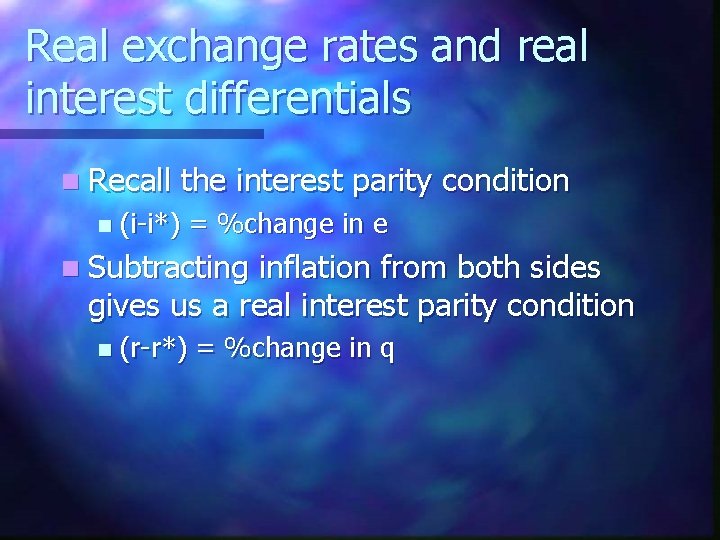 Real exchange rates and real interest differentials

Recall the interest parity condition

(i-i*) = %change in e

Subtracting inflation from both sides gives us a real interest parity condition

(r-r*) = %change in q